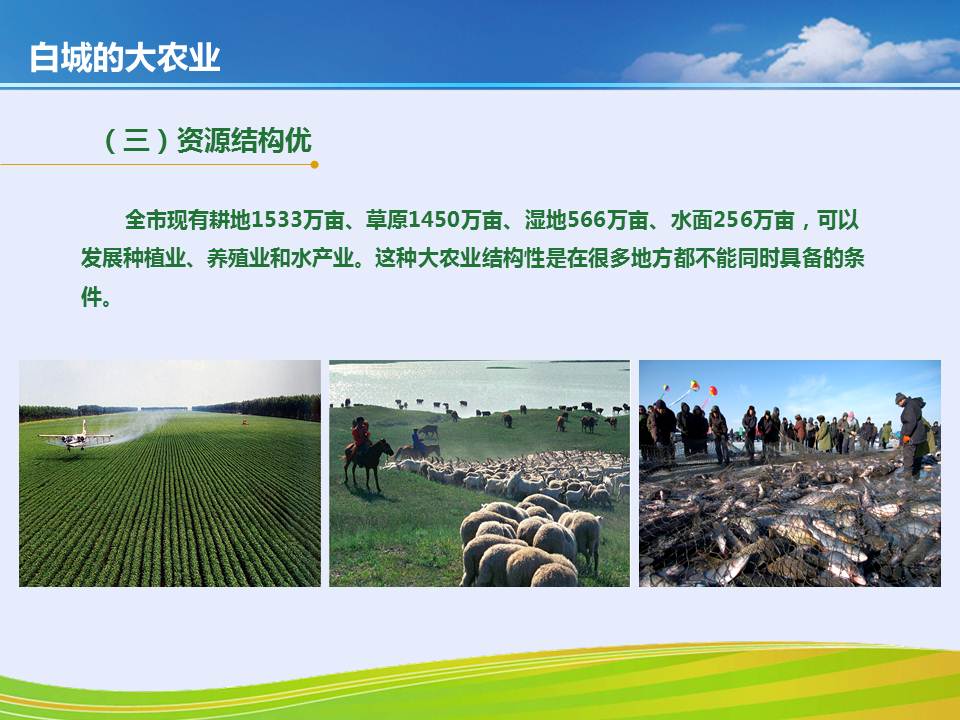 白城的大农业

（三）资源结构优

全市现有耕地1533万亩、草原1450万亩、湿地566万亩、水面256万亩，可以发展种植业、养殖业和水产业。这种大农业结构性是在很多地方都不能同时具备的条件。